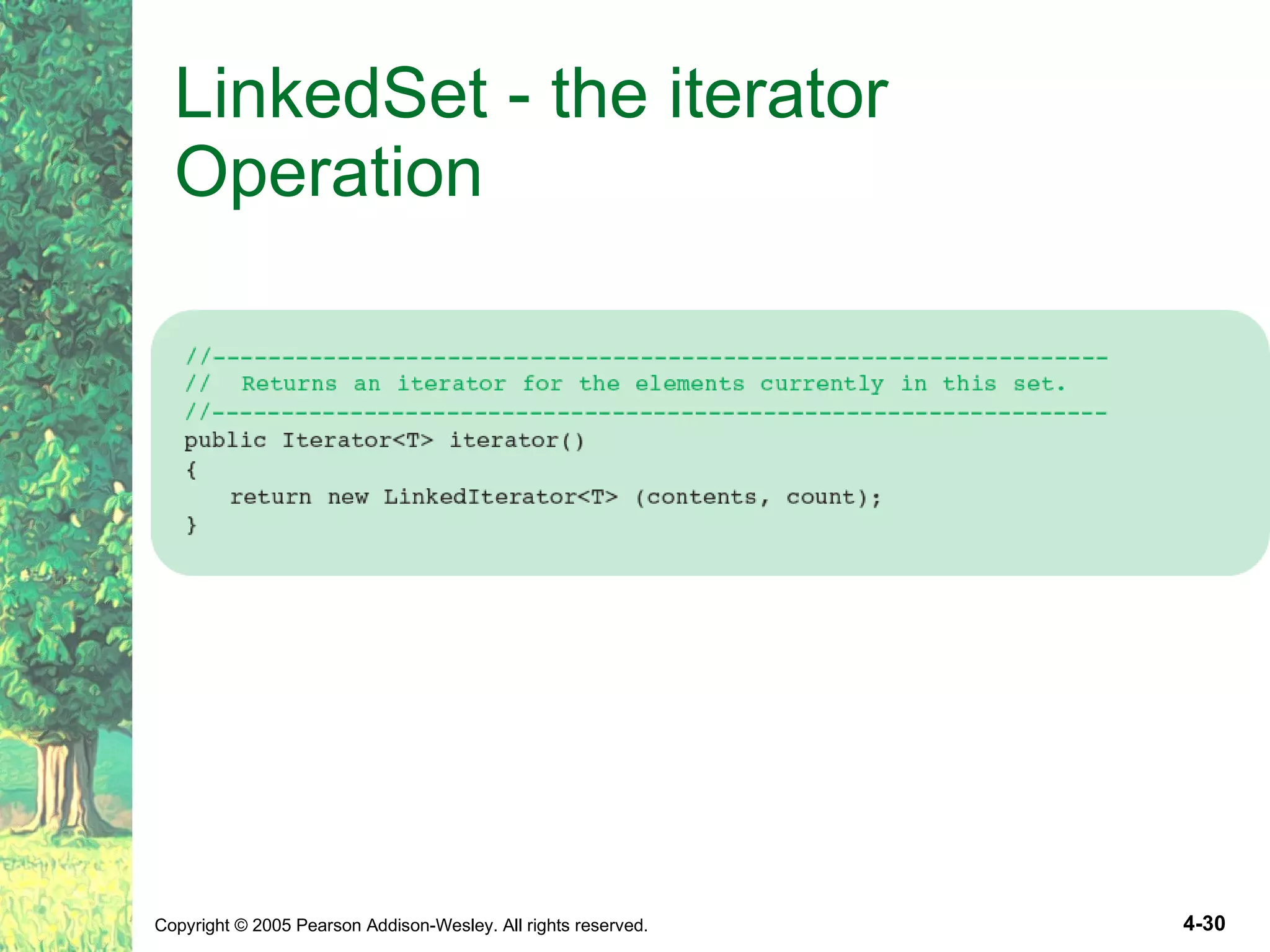 LinkedSet - the iterator Operation

//-----------------------------------------------------------------
//  Returns an iterator for the elements currently in this set.
//-----------------------------------------------------------------
public Iterator<T> iterator()
{
   return new LinkedIterator<T> (contents, count);
}

Copyright © 2005 Pearson Addison-Wesley. All rights reserved.

4-30